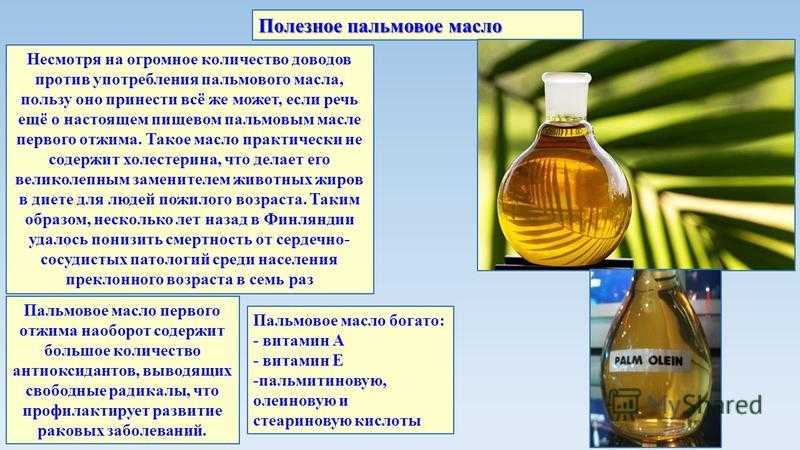 Полезное пальмовое масло

Несмотря на огромное количество доводов против употребления пальмового масла, пользу оно принести всё же может, если речь ещё о настоящем пищевом пальмовым масле первого отжима. Такое масло практически не содержит холестерина, что делает его великолепным заменителем животных жиров в диете для людей пожилого возраста. Таким образом, несколько лет назад в Финляндии удалось понизить смертность от сердечно-сосудистых патологий среди населения преклонного возраста в семь раз

Пальмовое масло первого отжима наоборот содержит большое количество антиоксидантов, выводящих свободные радикалы, что профилактирует развитие раковых заболеваний.

Пальмовое масло богато:
- витамин А
- витамин Е
-пальмитиновую, олеиновую и стеариновую кислоты

PALM OLEIN

MyShared